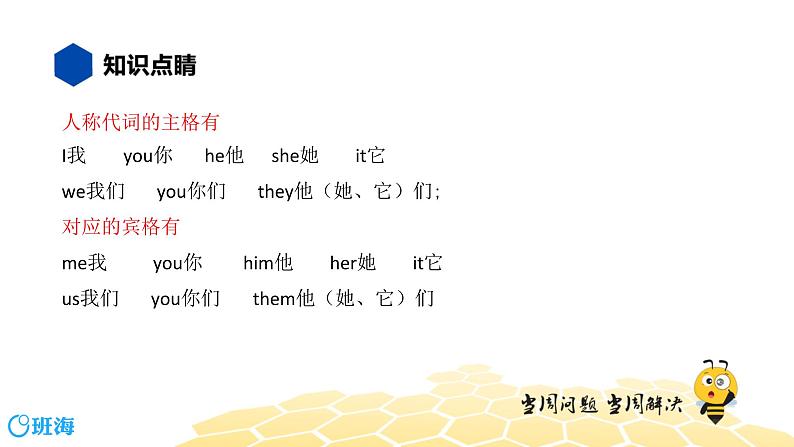 知识点睛

人称代词的主格有

I我 you你 he他 she她 it它

we我们 you你们 they他（她、它）们；

对应的宾格有

me我 you你 him他 her她 it它

us我们 you你们 them他（她、它）们

当周问题 当周解决

班海